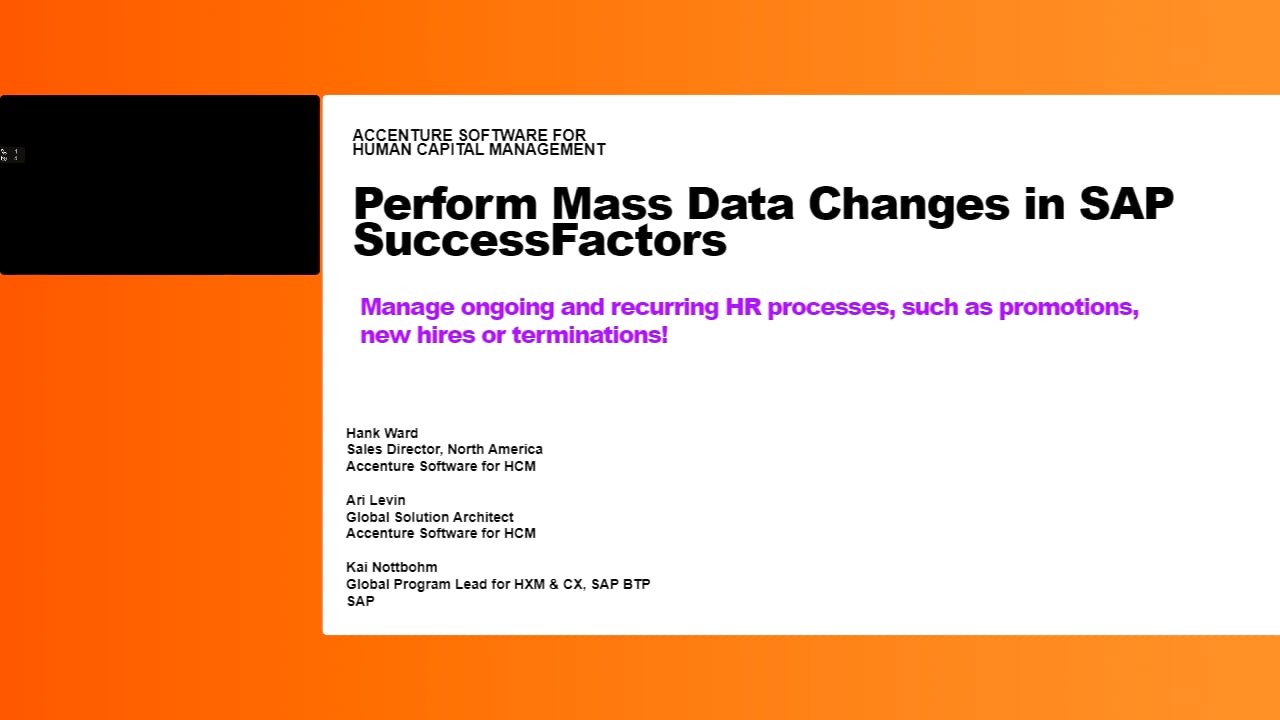 ACCENTURE SOFTWARE FOR HUMAN CAPITAL MANAGEMENT

Perform Mass Data Changes in SAP SuccessFactors

Manage ongoing and recurring HR processes, such as promotions, new hires or terminations!

Hank Ward
Sales Director, North America
Accenture Software for HCM

Ari Levin
Global Solution Architect
Accenture Software for HCM

Kai Nottbohm
Global Program Lead for HXM & CX, SAP BTP
SAP